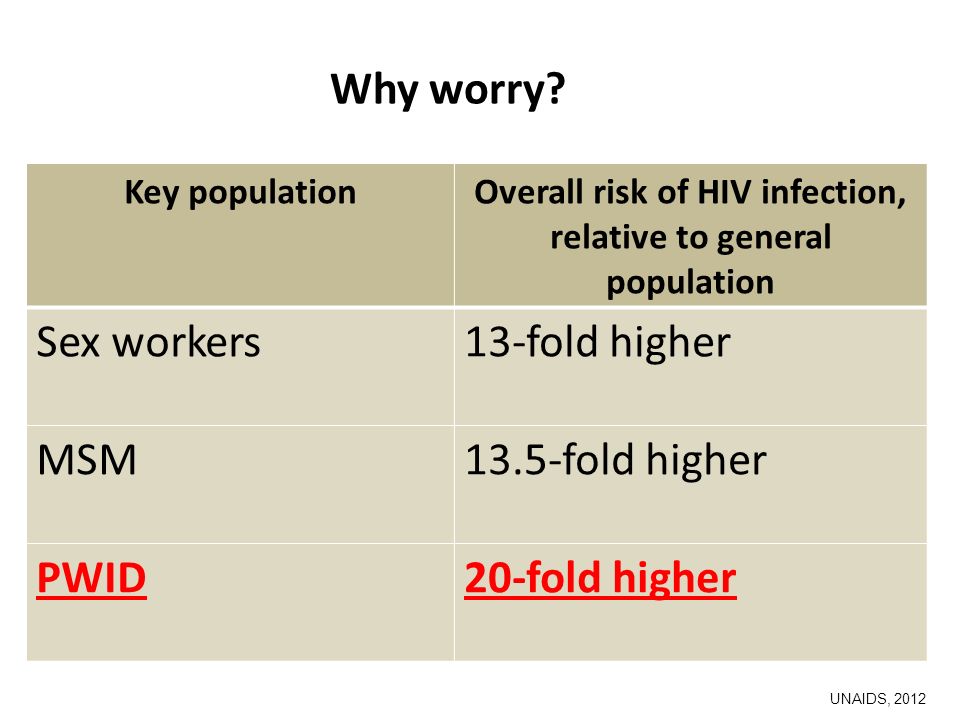 Why worry?

| Key population | Overall risk of HIV infection, relative to general population |
|---|---|
| Sex workers | 13-fold higher |
| MSM | 13.5-fold higher |
| PWID | 20-fold higher |

UNAIDS, 2012